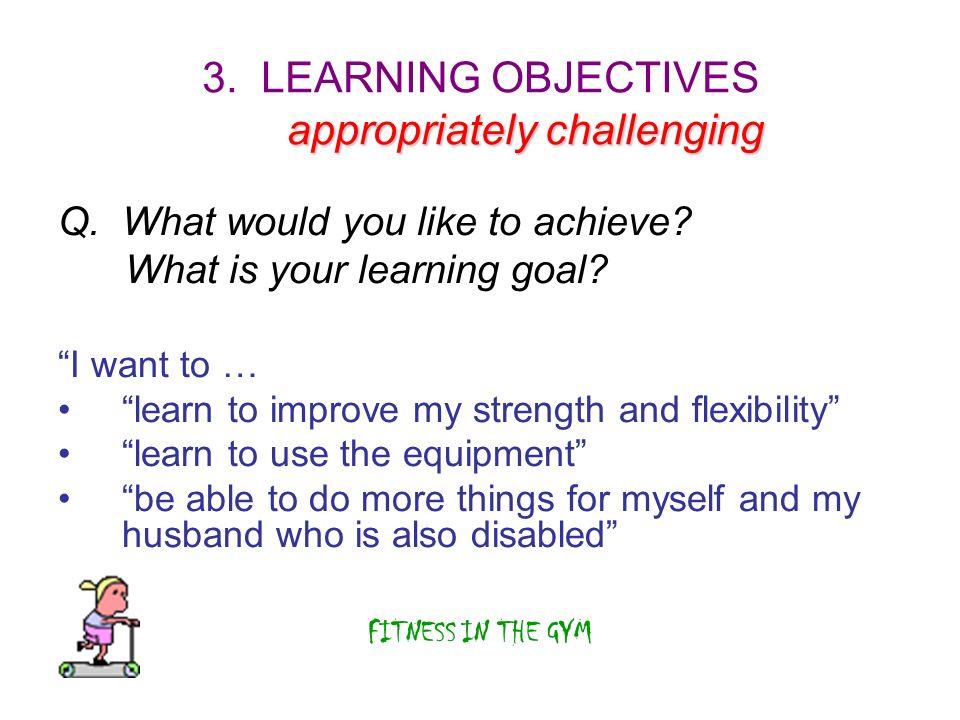 3. LEARNING OBJECTIVES
appropriately challenging

Q. What would you like to achieve?
What is your learning goal?

“I want to …
• “learn to improve my strength and flexibility”
• “learn to use the equipment”
• “be able to do more things for myself and my husband who is also disabled”

FITNESS IN THE GYM